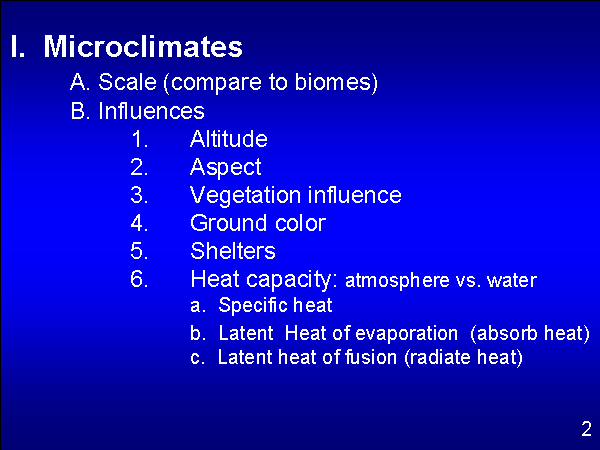 I. Microclimates

A. Scale (compare to biomes)

B. Influences

1. Altitude

2. Aspect

3. Vegetation influence

4. Ground color

5. Shelters

6. Heat capacity: atmosphere vs. water

a. Specific heat

b. Latent Heat of evaporation (absorb heat)

c. Latent heat of fusion (radiate heat)

2